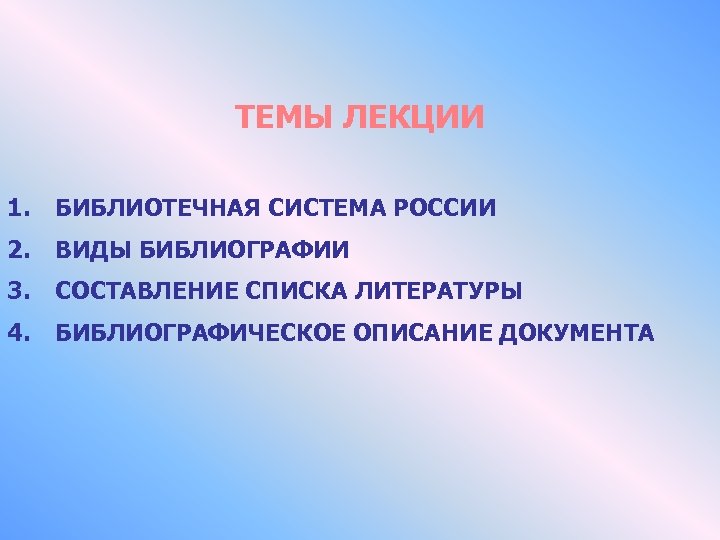 ТЕМЫ ЛЕКЦИИ

1. БИБЛИОТЕЧНАЯ СИСТЕМА РОССИИ
2. ВИДЫ БИБЛИОГРАФИИ
3. СОСТАВЛЕНИЕ СПИСКА ЛИТЕРАТУРЫ
4. БИБЛИОГРАФИЧЕСКОЕ ОПИСАНИЕ ДОКУМЕНТА